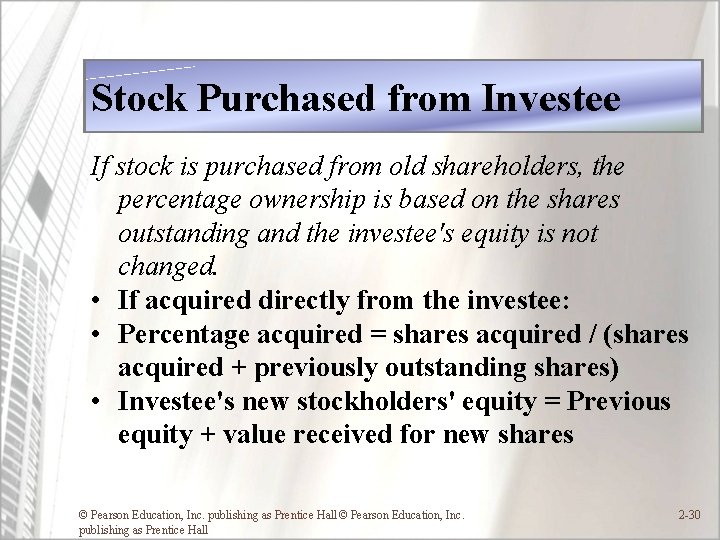 Stock Purchased from Investee

If stock is purchased from old shareholders, the percentage ownership is based on the shares outstanding and the investee's equity is not changed.

• If acquired directly from the investee:
• Percentage acquired = shares acquired / (shares acquired + previously outstanding shares)
• Investee's new stockholders' equity = Previous equity + value received for new shares

© Pearson Education, Inc. publishing as Prentice Hall © Pearson Education, Inc. publishing as Prentice Hall

2-30